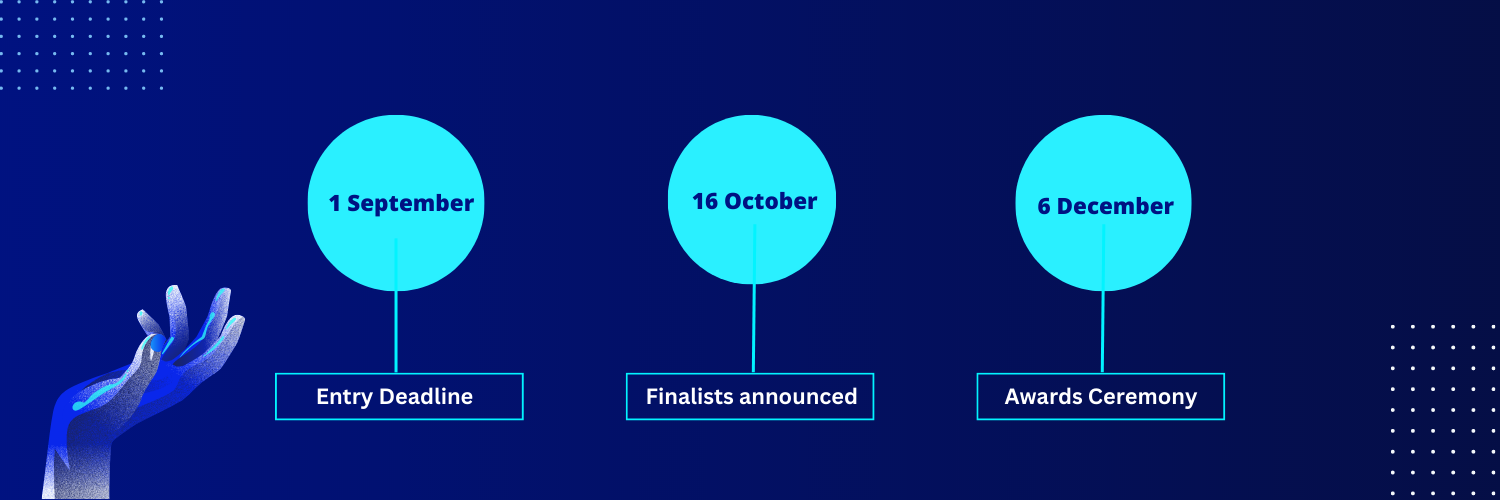 1 September

Entry Deadline

16 October

Finalists announced

6 December

Awards Ceremony